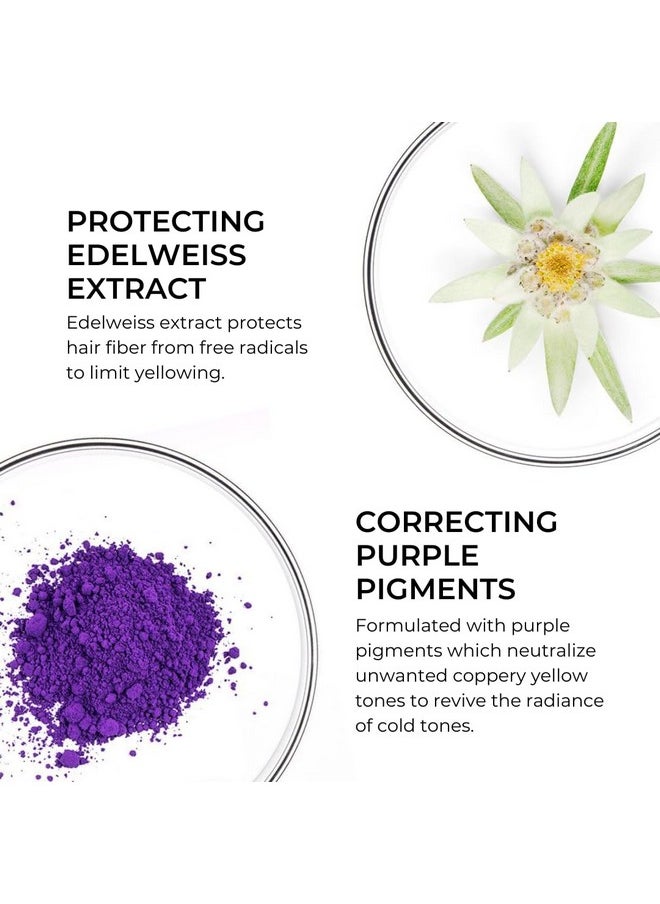 PROTECTING EDELWEISS EXTRACT

Edelweiss extract protects hair fiber from free radicals to limit yellowing.

CORRECTING PURPLE PIGMENTS

Formulated with purple pigments which neutralize unwanted coppery yellow tones to revive the radiance of cold tones.